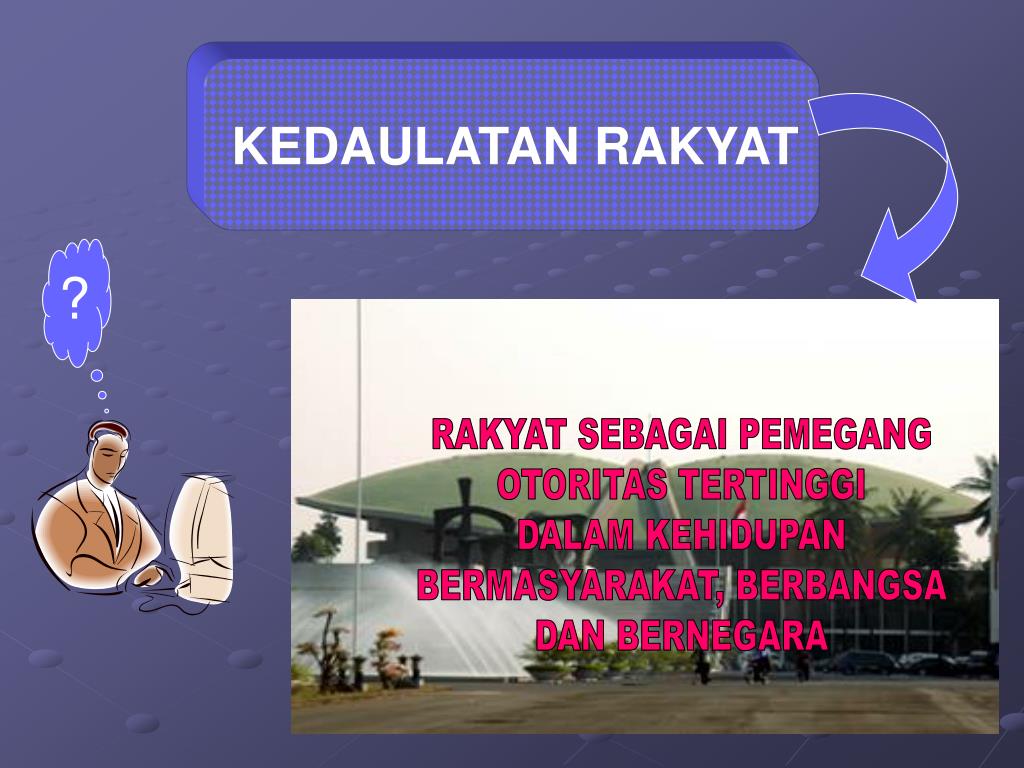 KEDAULATAN RAKYAT

?

RAKYAT SEBAGAI PEMEGANG OTORITAS TERTINGGI DALAM KEHIDUPAN BERMASYARAKAT, BERBANGSA DAN BERNEGARA